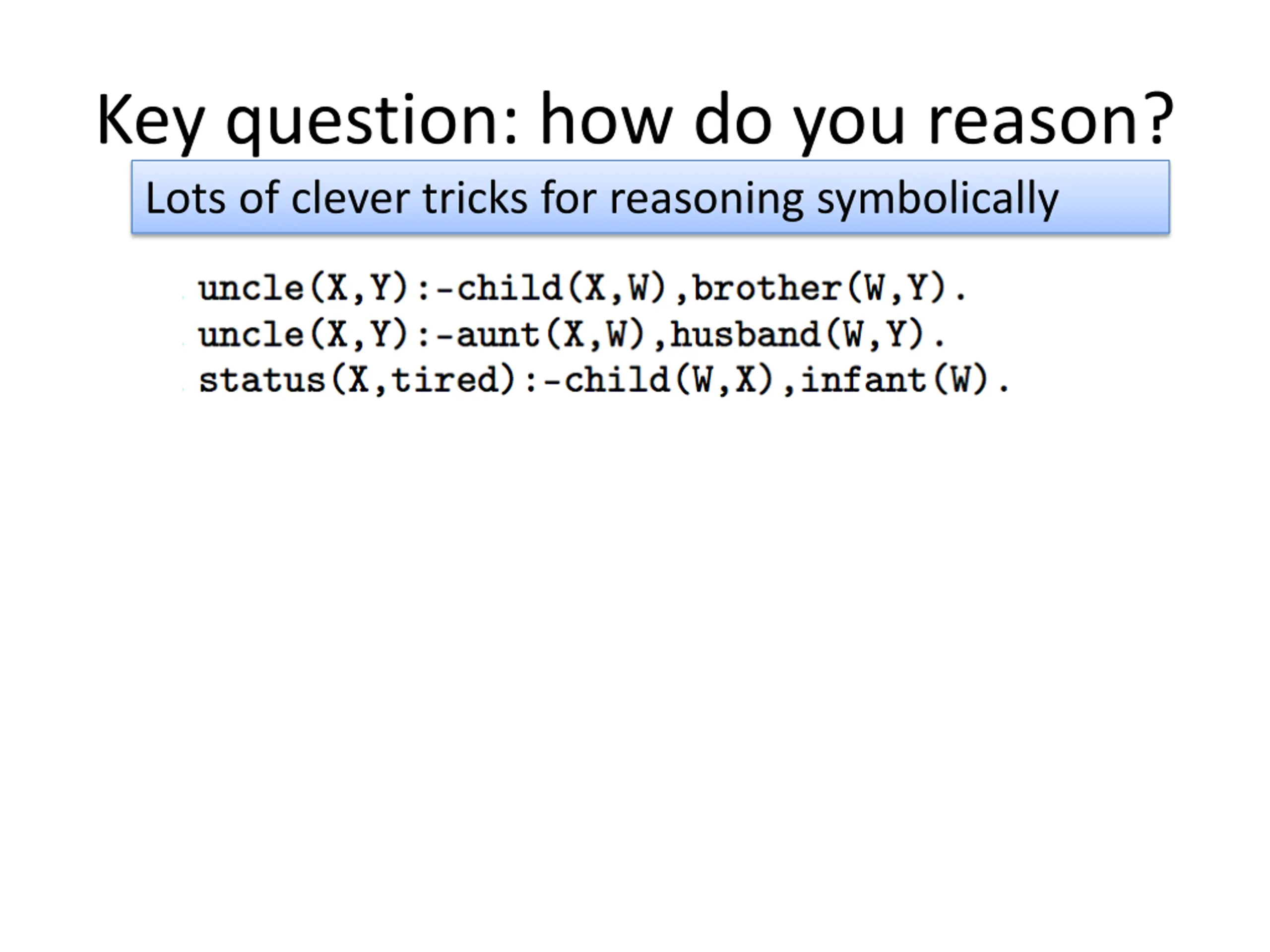 Key question: how do you reason?

Lots of clever tricks for reasoning symbolically

uncle(X,Y):-child(X,W),brother(W,Y).
uncle(X,Y):-aunt(X,W),husband(W,Y).
status(X,tired):-child(W,X),infant(W).